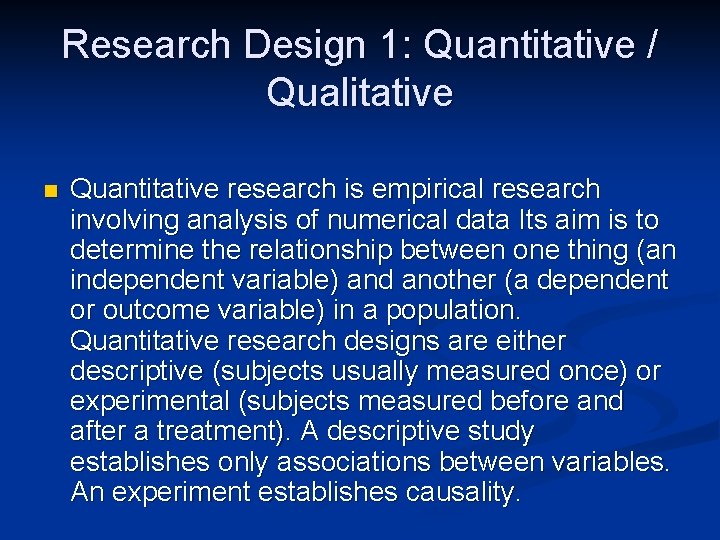 Research Design 1: Quantitative / Qualitative

Quantitative research is empirical research involving analysis of numerical data Its aim is to determine the relationship between one thing (an independent variable) and another (a dependent or outcome variable) in a population. Quantitative research designs are either descriptive (subjects usually measured once) or experimental (subjects measured before and after a treatment). A descriptive study establishes only associations between variables. An experiment establishes causality.